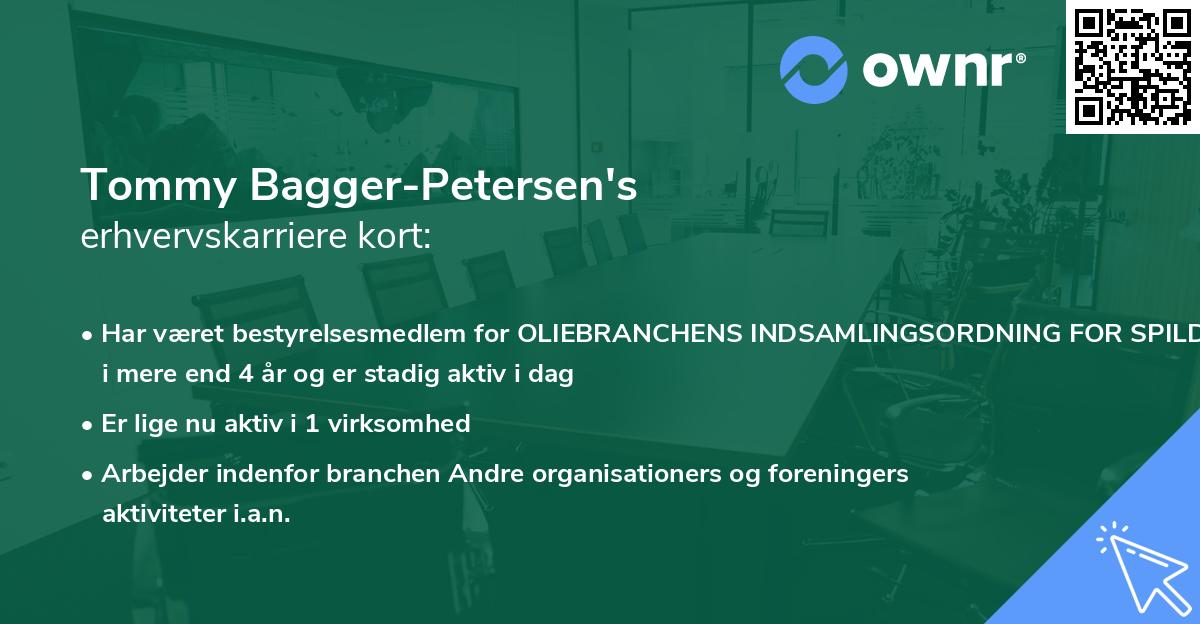 ownr®

Tommy Bagger-Petersen's
erhvervskarriere kort:

• Har været bestyrelsesmedlem for OLIEBRANCHENS INDSAMLINGSORDNING FOR SPILD i mere end 4 år og er stadig aktiv i dag

• Er lige nu aktiv i 1 virksomhed

• Arbejder indenfor branchen Andre organisationers og foreningers aktiviteter i.a.n.